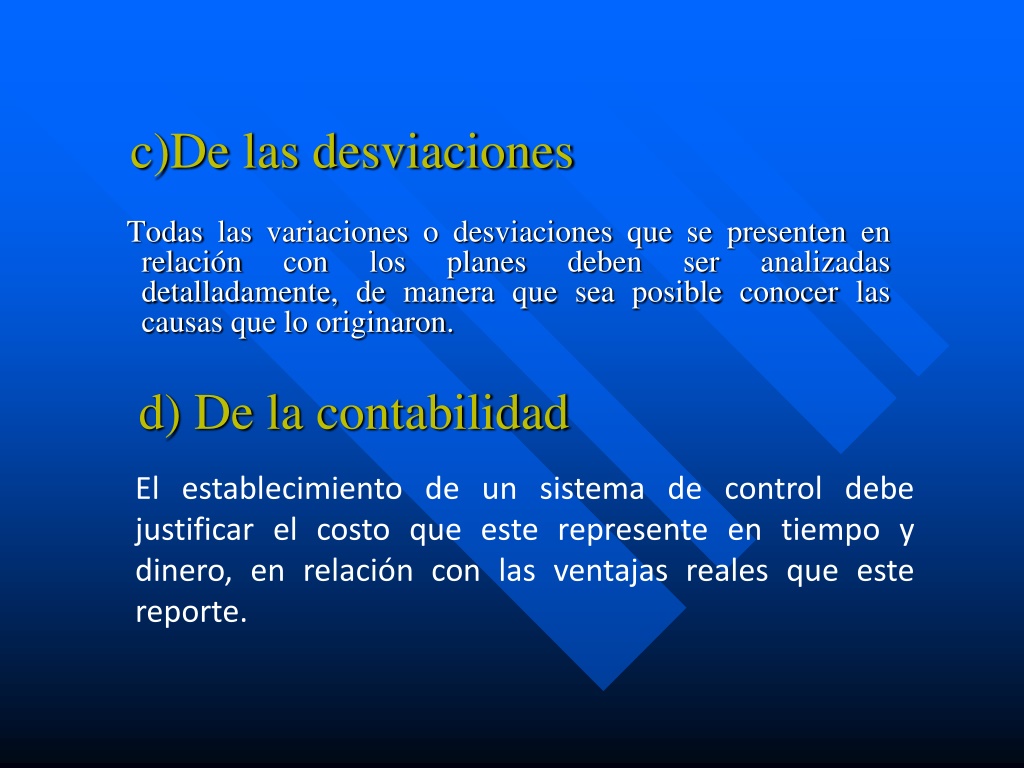 c)De las desviaciones

Todas las variaciones o desviaciones que se presenten en relación con los planes deben ser analizadas detalladamente, de manera que sea posible conocer las causas que lo originaron.

d) De la contabilidad

El establecimiento de un sistema de control debe justificar el costo que este represente en tiempo y dinero, en relación con las ventajas reales que este reporte.